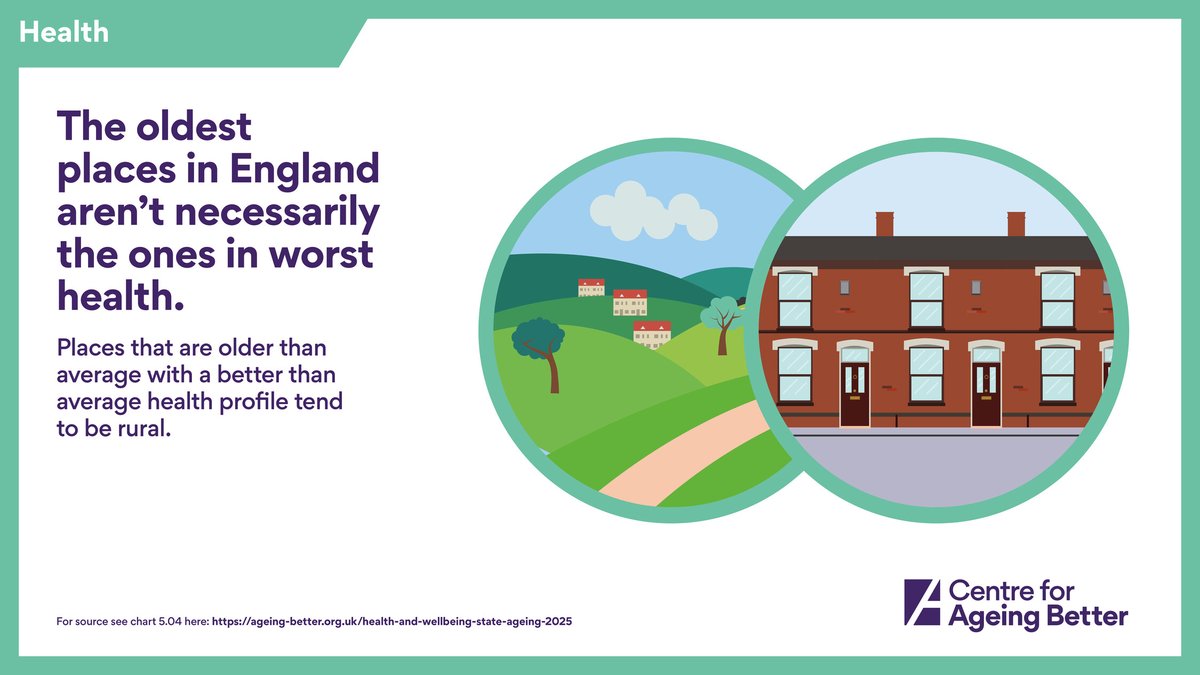 Health

The oldest places in England aren't necessarily the ones in worst health.

Places that are older than average with a better than average health profile tend to be rural.

For source see chart 5.04 here: https://ageing-better.org.uk/health-and-wellbeing-state-ageing-2025

Centre for Ageing Better